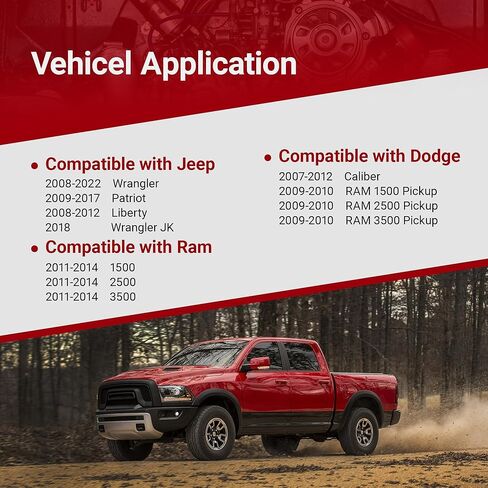 Vehicel Application

• Compatible with Jeep

2008-2022 Wrangler
2009-2017 Patriot
2008-2012 Liberty
2018 Wrangler JK

• Compatible with Ram

2011-2014 1500
2011-2014 2500
2011-2014 3500

• Compatible with Dodge

2007-2012 Caliber
2009-2010 RAM 1500 Pickup
2009-2010 RAM 2500 Pickup
2009-2010 RAM 3500 Pickup